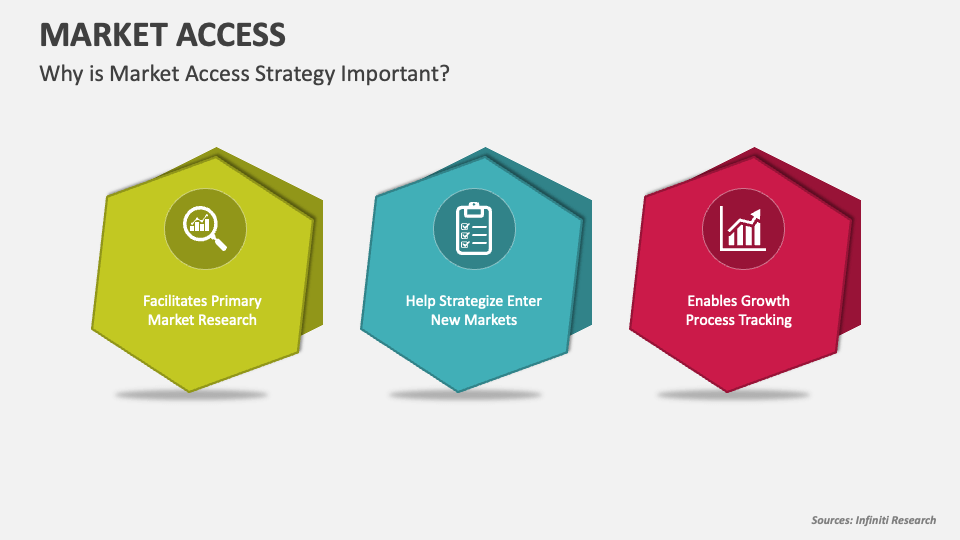 MARKET ACCESS

Why is Market Access Strategy Important?

Facilitates Primary Market Research

Help Strategize Enter New Markets

Enables Growth Process Tracking

Sources: Infiniti Research